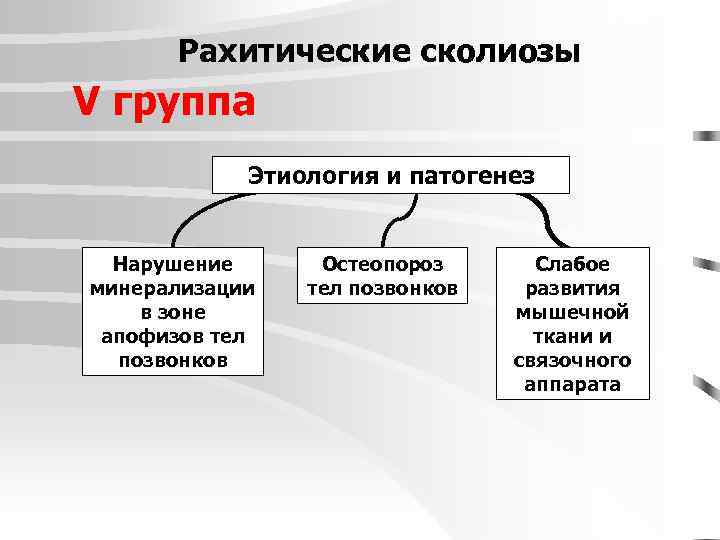 Рахитические сколиозы

V группа

Этиология и патогенез

Нарушение минерализации в зоне апофизов тел позвонков

Остеопороз тел позвонков

Слабое развития мышечной ткани и связочного аппарата